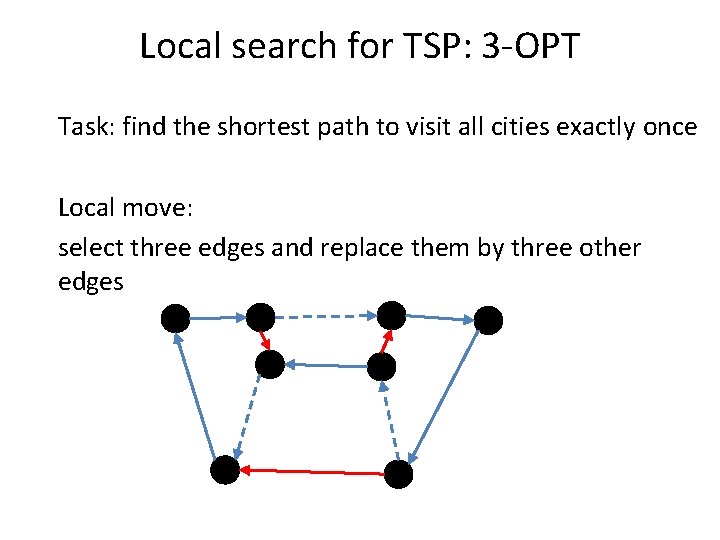 Local search for TSP: 3-OPT

Task: find the shortest path to visit all cities exactly once

Local move:

select three edges and replace them by three other edges